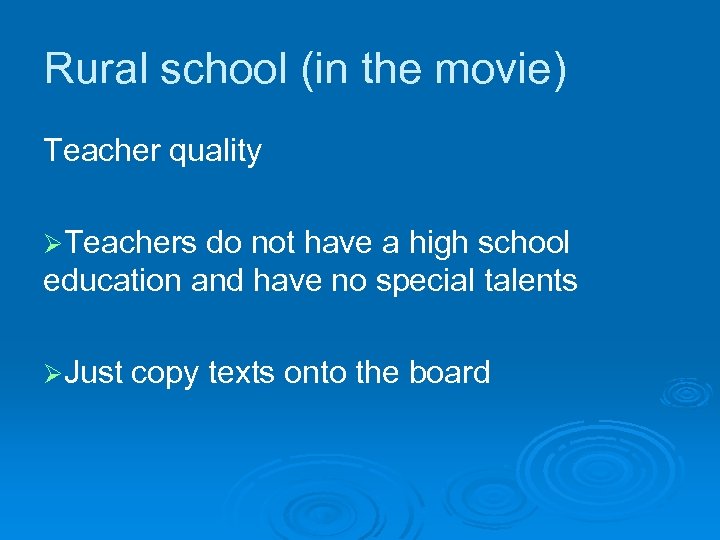 Rural school (in the movie)

Teacher quality

➢Teachers do not have a high school education and have no special talents

➢Just copy texts onto the board